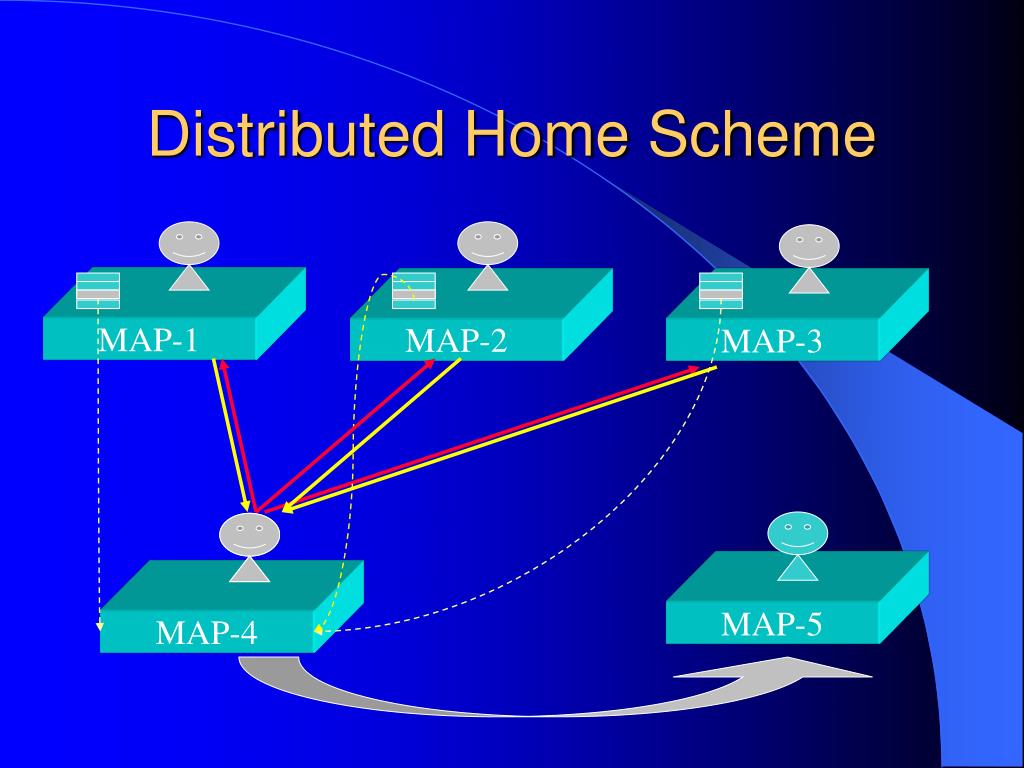 Distributed Home Scheme

MAP-1

MAP-2

MAP-3

MAP-4

MAP-5